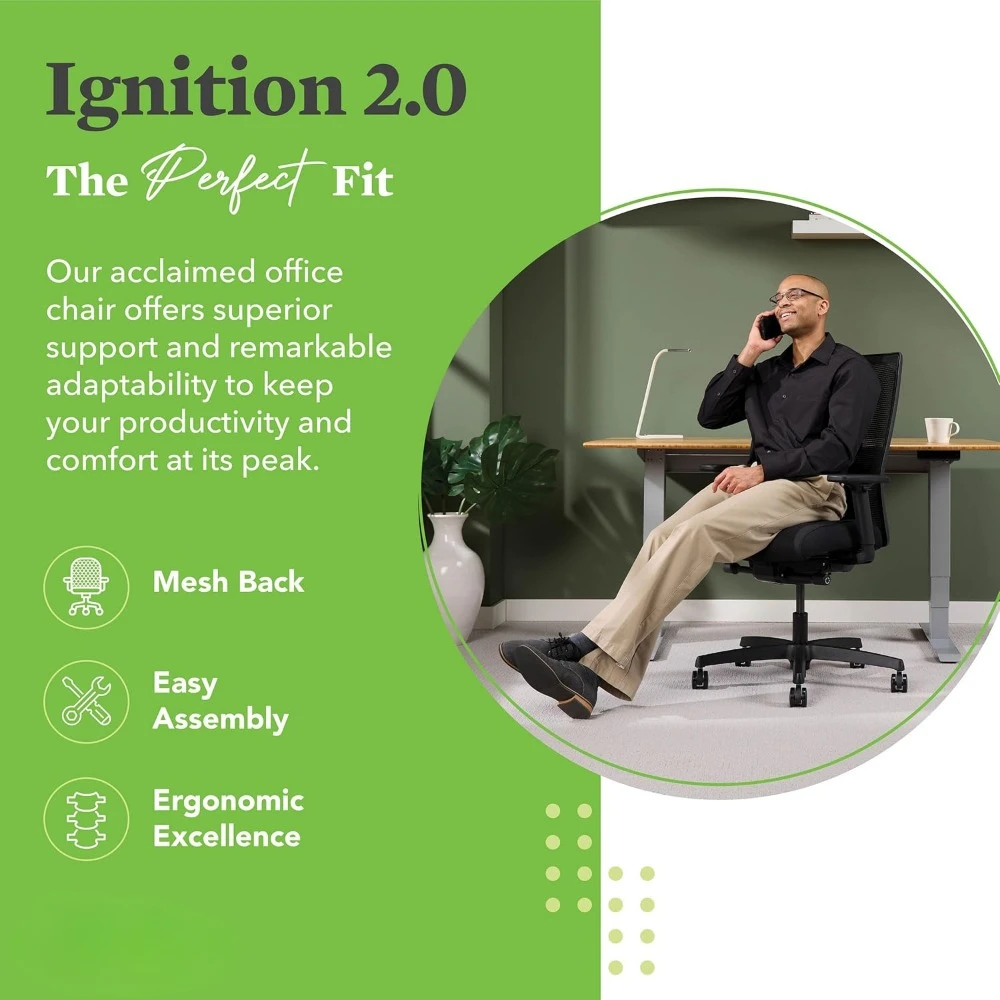 Ignition 2.0

The Perfect Fit

Our acclaimed office chair offers superior support and remarkable adaptability to keep your productivity and comfort at its peak.

Mesh Back

Easy Assembly

Ergonomic Excellence